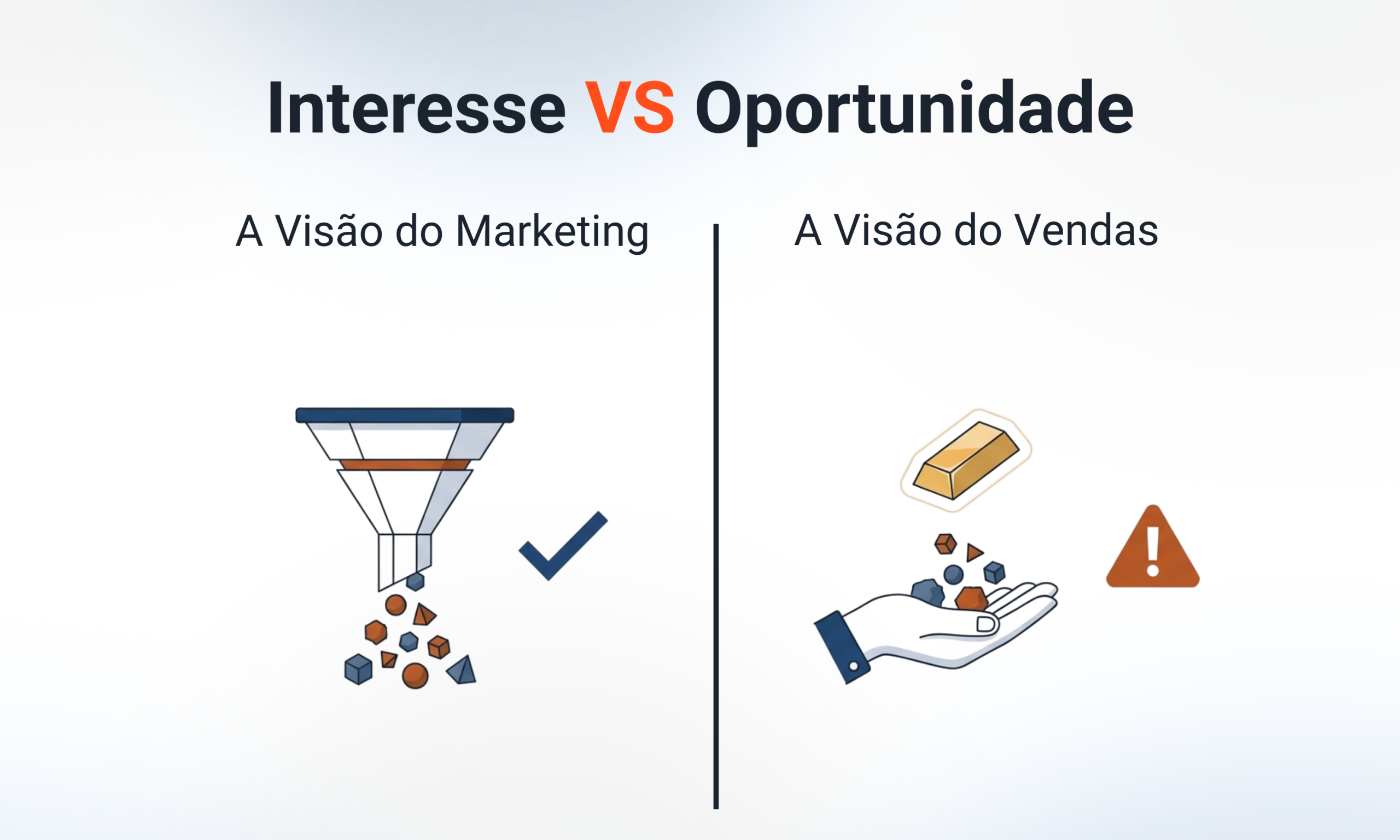 Interesse VS Oportunidade

A Visão do Marketing

A Visão do Vendas